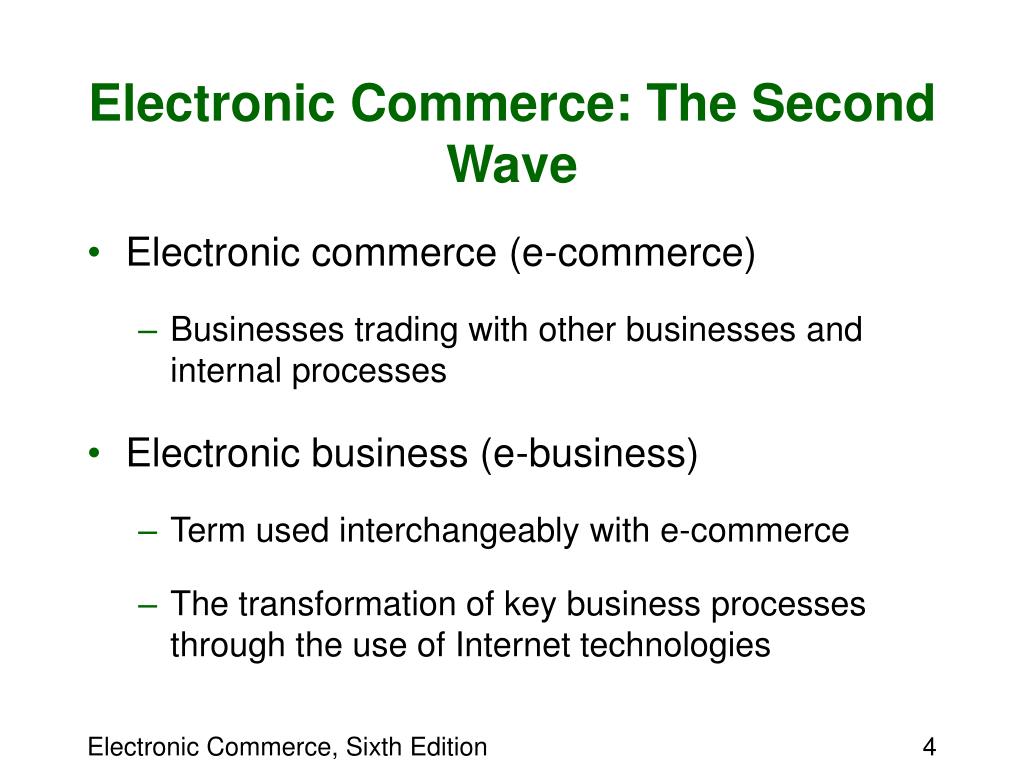 Electronic Commerce: The Second Wave

• Electronic commerce (e-commerce)

– Businesses trading with other businesses and internal processes

• Electronic business (e-business)

– Term used interchangeably with e-commerce

– The transformation of key business processes through the use of Internet technologies

Electronic Commerce, Sixth Edition

4